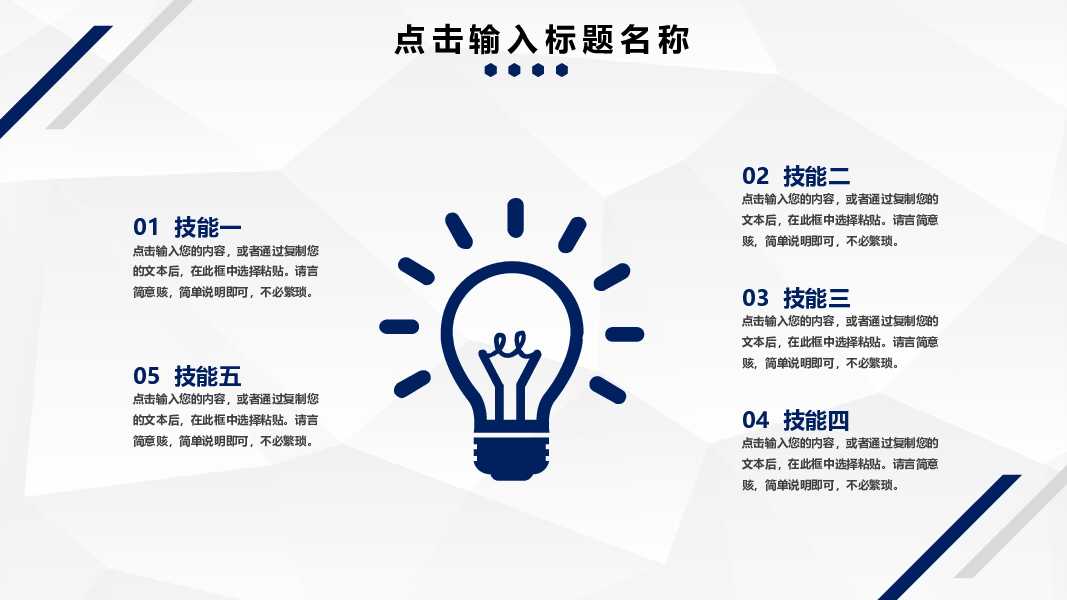 点击输入标题名称

01 技能一

点击输入您的内容，或者通过复制您的文本后，在此框中选择粘贴。请言简意赅，简单说明即可，不必繁琐。

05 技能五

点击输入您的内容，或者通过复制您的文本后，在此框中选择粘贴。请言简意赅，简单说明即可，不必繁琐。

02 技能二

点击输入您的内容，或者通过复制您的文本后，在此框中选择粘贴。请言简意赅，简单说明即可，不必繁琐。

03 技能三

点击输入您的内容，或者通过复制您的文本后，在此框中选择粘贴。请言简意赅，简单说明即可，不必繁琐。

04 技能四

点击输入您的内容，或者通过复制您的文本后，在此框中选择粘贴。请言简意赅，简单说明即可，不必繁琐。